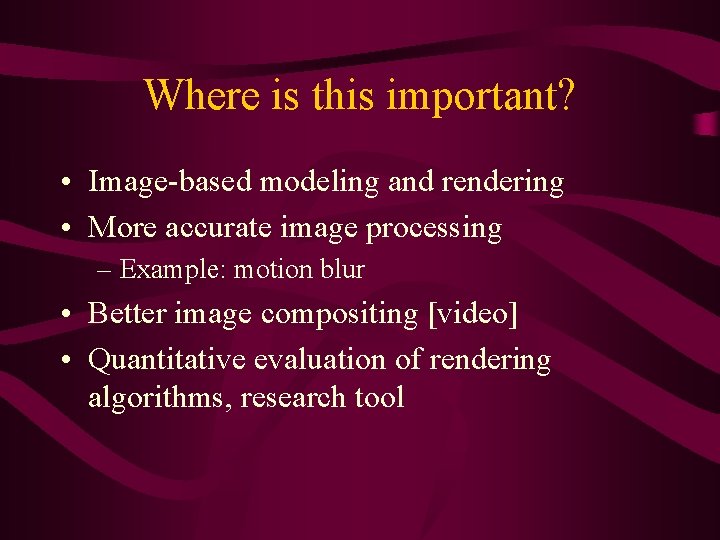 Where is this important?

• Image-based modeling and rendering
• More accurate image processing
– Example: motion blur
• Better image compositing [video]
• Quantitative evaluation of rendering algorithms, research tool